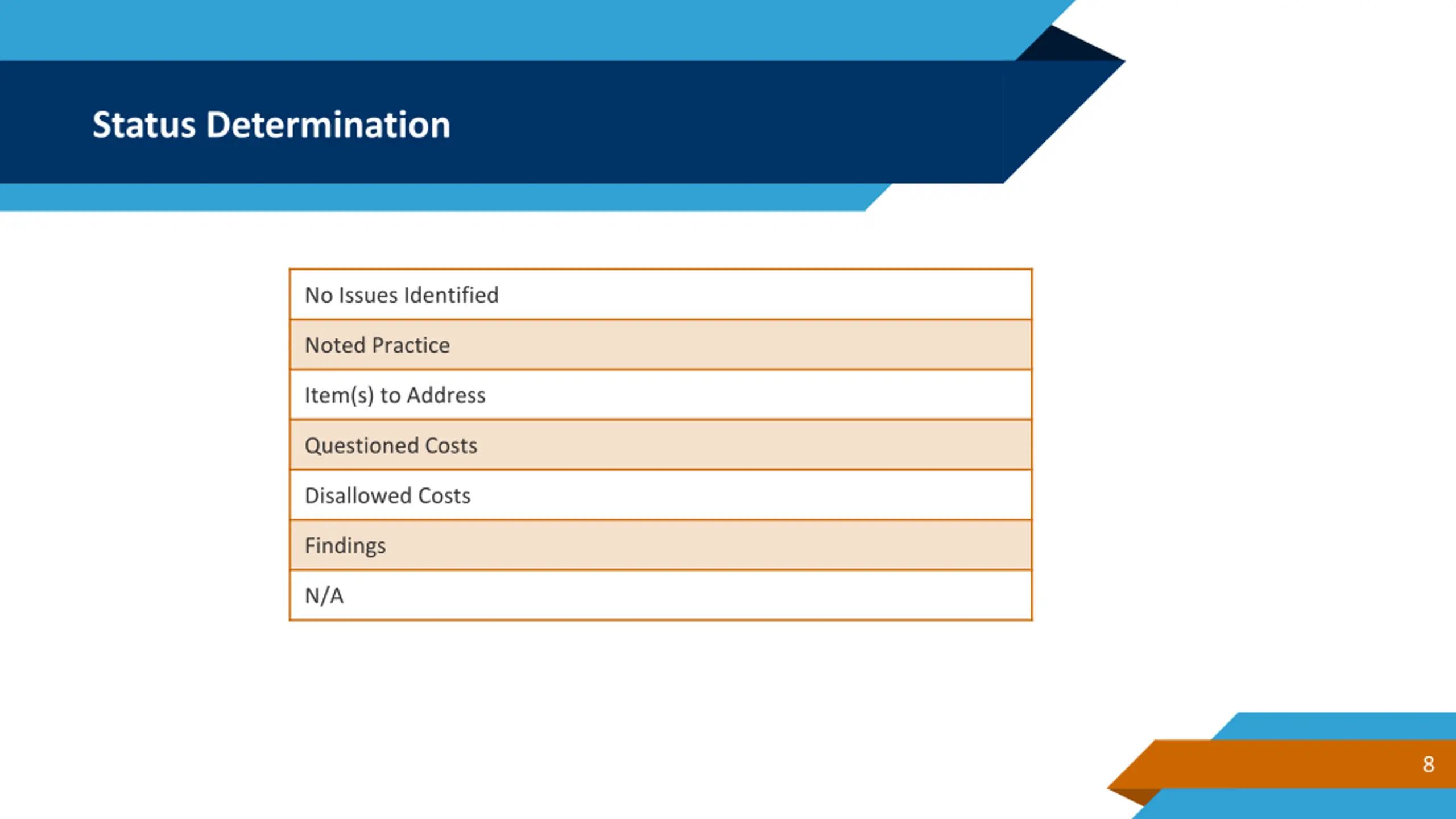 Status Determination

| No Issues Identified |
|---|
| Noted Practice |
| Item(s) to Address |
| Questioned Costs |
| Disallowed Costs |
| Findings |
| N/A |

8